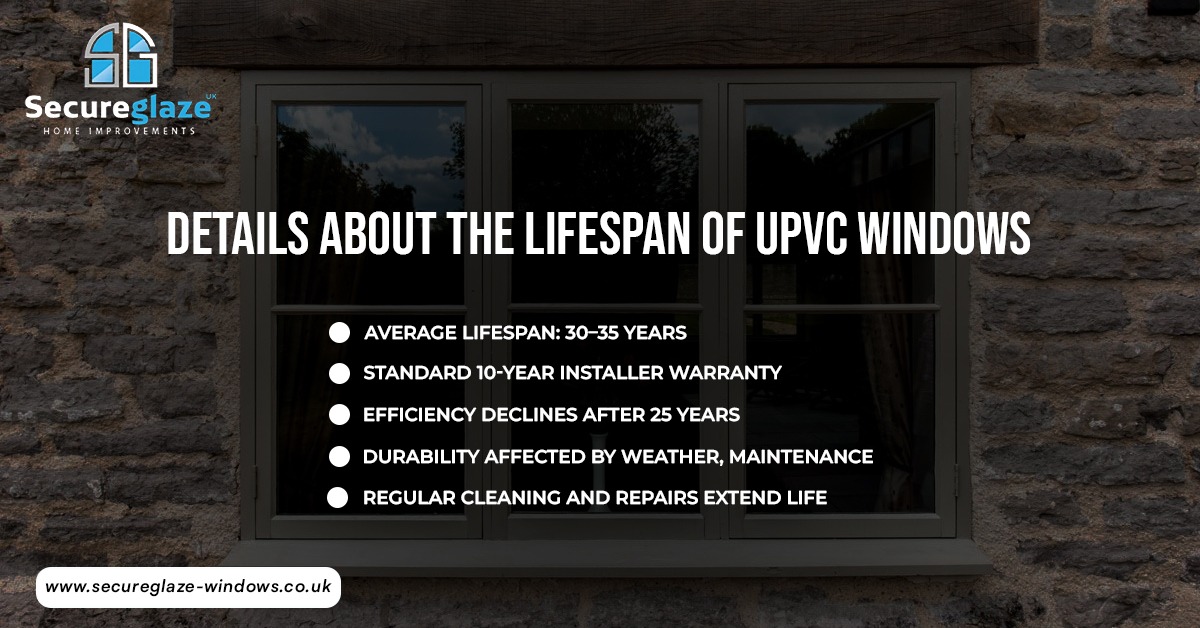 Secureglaze UK
HOME IMPROVEMENTS

DETAILS ABOUT THE LIFESPAN OF UPVC WINDOWS

AVERAGE LIFESPAN: 30–35 YEARS
STANDARD 10-YEAR INSTALLER WARRANTY
EFFICIENCY DECLINES AFTER 25 YEARS
DURABILITY AFFECTED BY WEATHER, MAINTENANCE
REGULAR CLEANING AND REPAIRS EXTEND LIFE

www.secureglaze-windows.co.uk